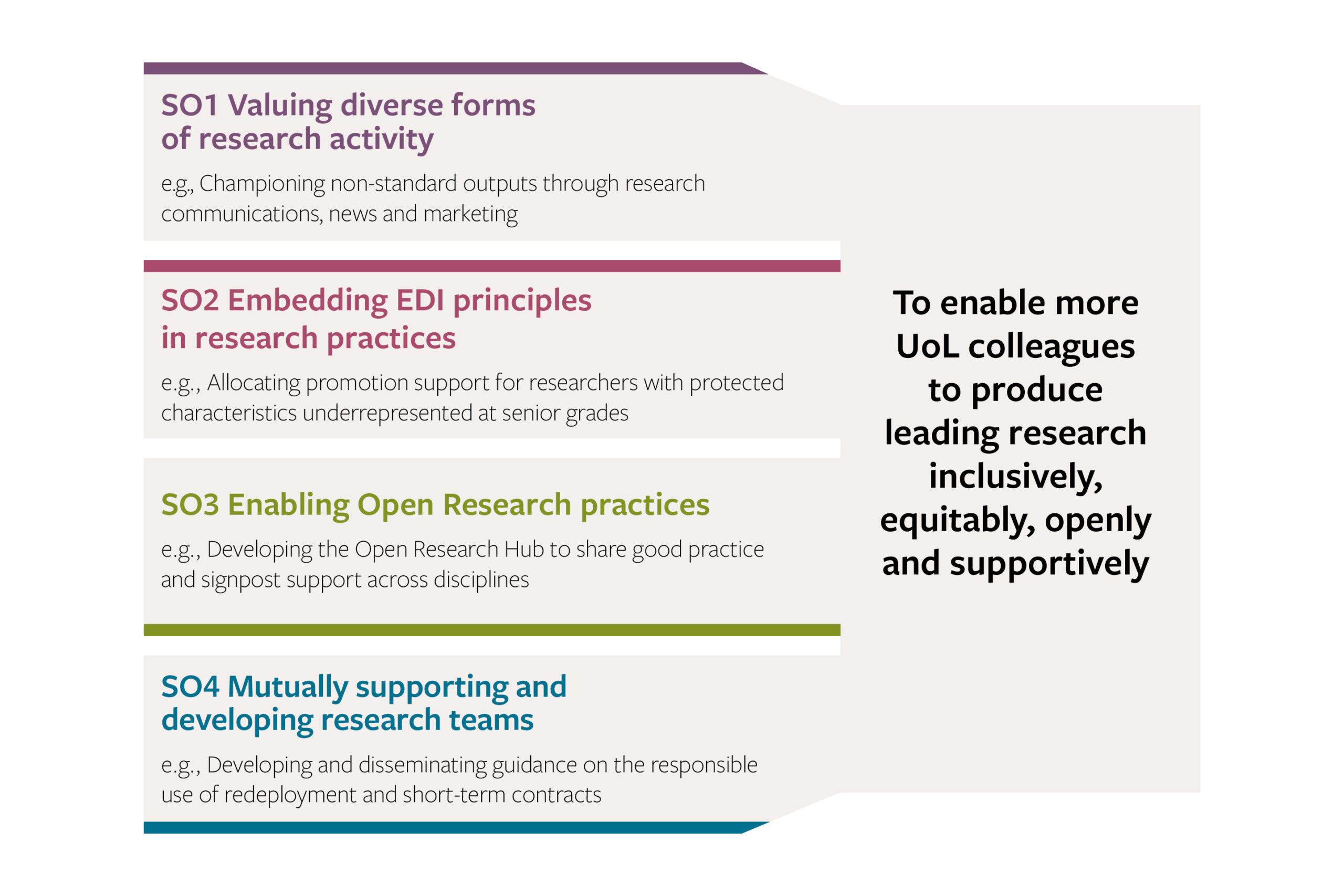 SO1 Valuing diverse forms of research activity

e.g., Championing non-standard outputs through research communications, news and marketing

SO2 Embedding EDI principles in research practices

e.g., Allocating promotion support for researchers with protected characteristics underrepresented at senior grades

SO3 Enabling Open Research practices

e.g., Developing the Open Research Hub to share good practice and signpost support across disciplines

SO4 Mutually supporting and developing research teams

e.g., Developing and disseminating guidance on the responsible use of redeployment and short-term contracts

To enable more UoL colleagues to produce leading research inclusively, equitably, openly and supportively